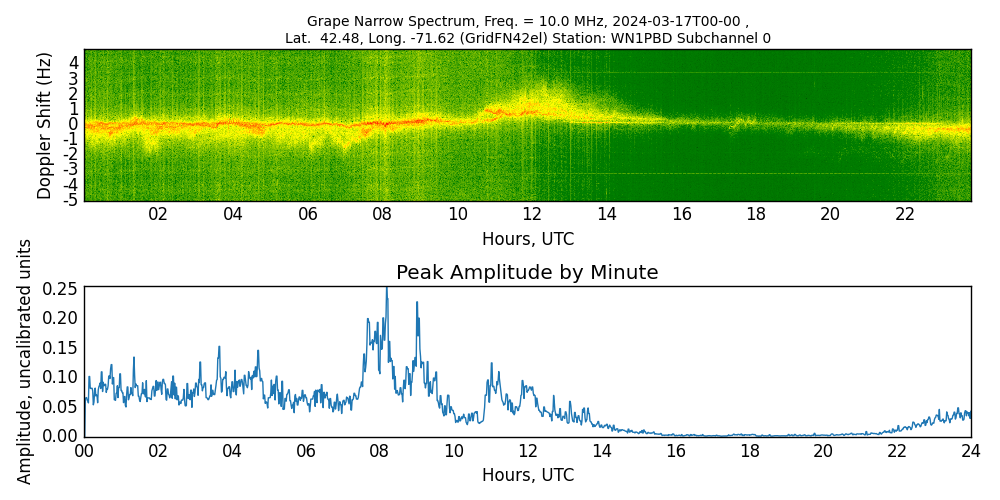 Grape Narrow Spectrum, Freq. = 10.0 MHz, 2024-03-17T00-00 ,
Lat. 42.48, Long. -71.62 (GridFN42el) Station: WN1PBD Subchannel 0

Doppler Shift (Hz)
4
3
2
1
0
-1
-2
-3
-4
-5

02 04 06 08 10 12 14 16 18 20 22

Hours, UTC

Peak Amplitude by Minute

Amplitude, uncalibrated units
0.25
0.20
0.15
0.10
0.05
0.00

00 02 04 06 08 10 12 14 16 18 20 22 24

Hours, UTC